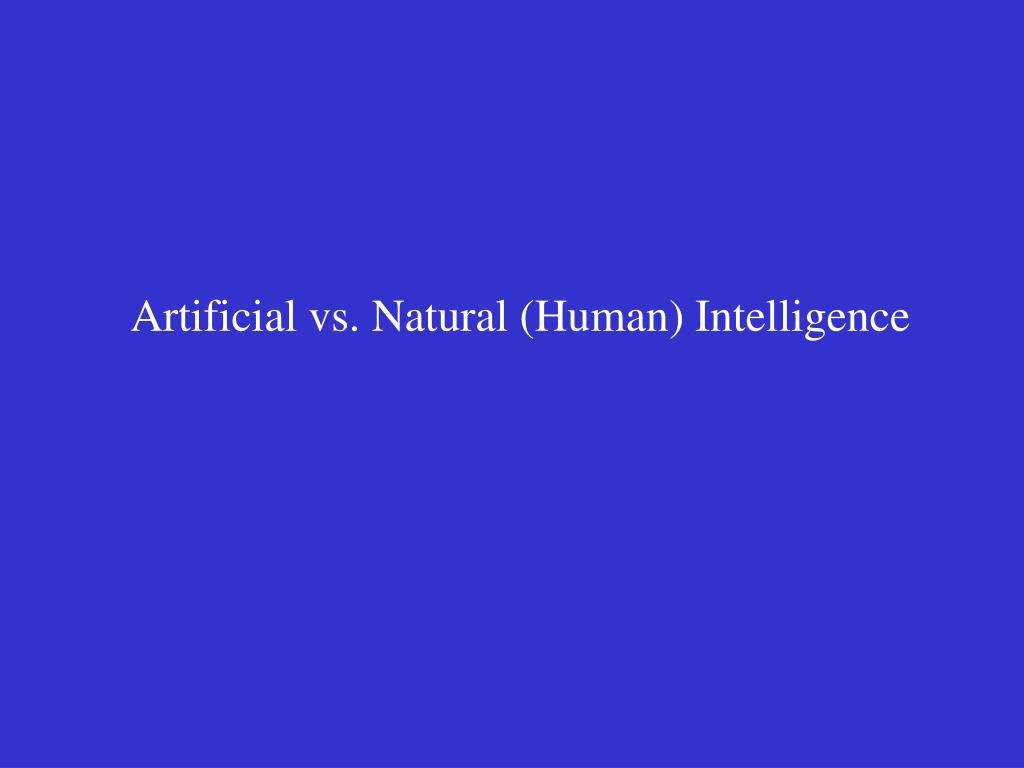 Artificial vs. Natural (Human) Intelligence